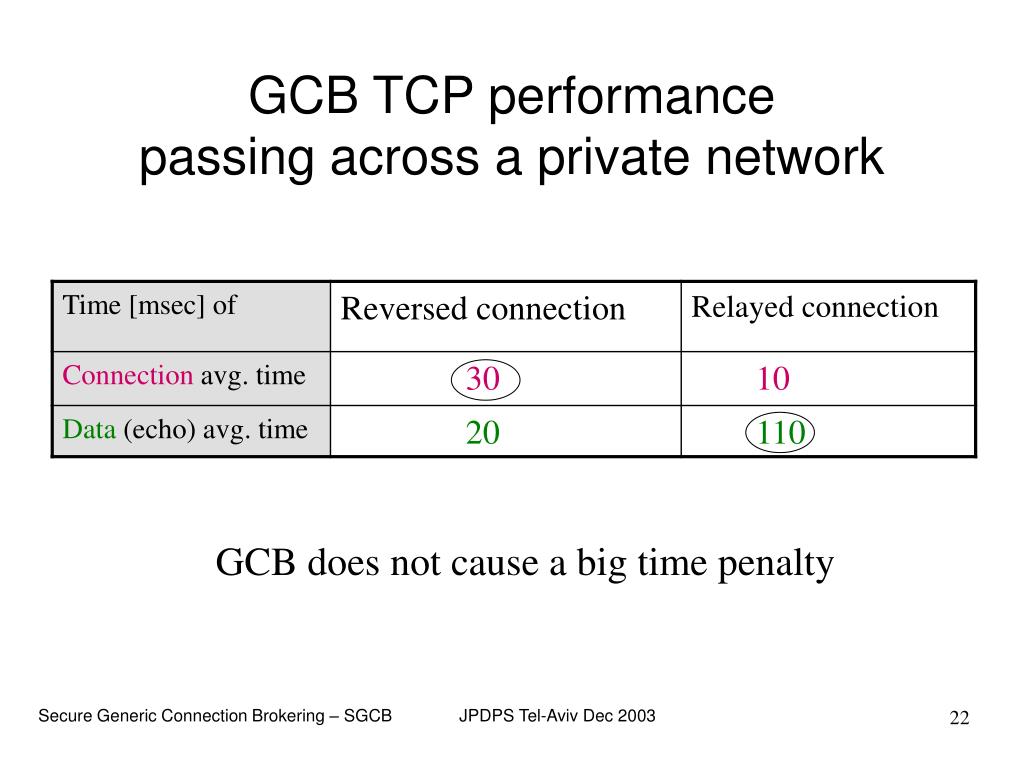 GCB TCP performance
passing across a private network

| Time [msec] of | Reversed connection | Relayed connection |
|---|---|---|
| Connection avg. time | 30 | 10 |
| Data (echo) avg. time | 20 | 110 |

GCB does not cause a big time penalty

Secure Generic Connection Brokering – SGCB JPDPS Tel-Aviv Dec 2003 22